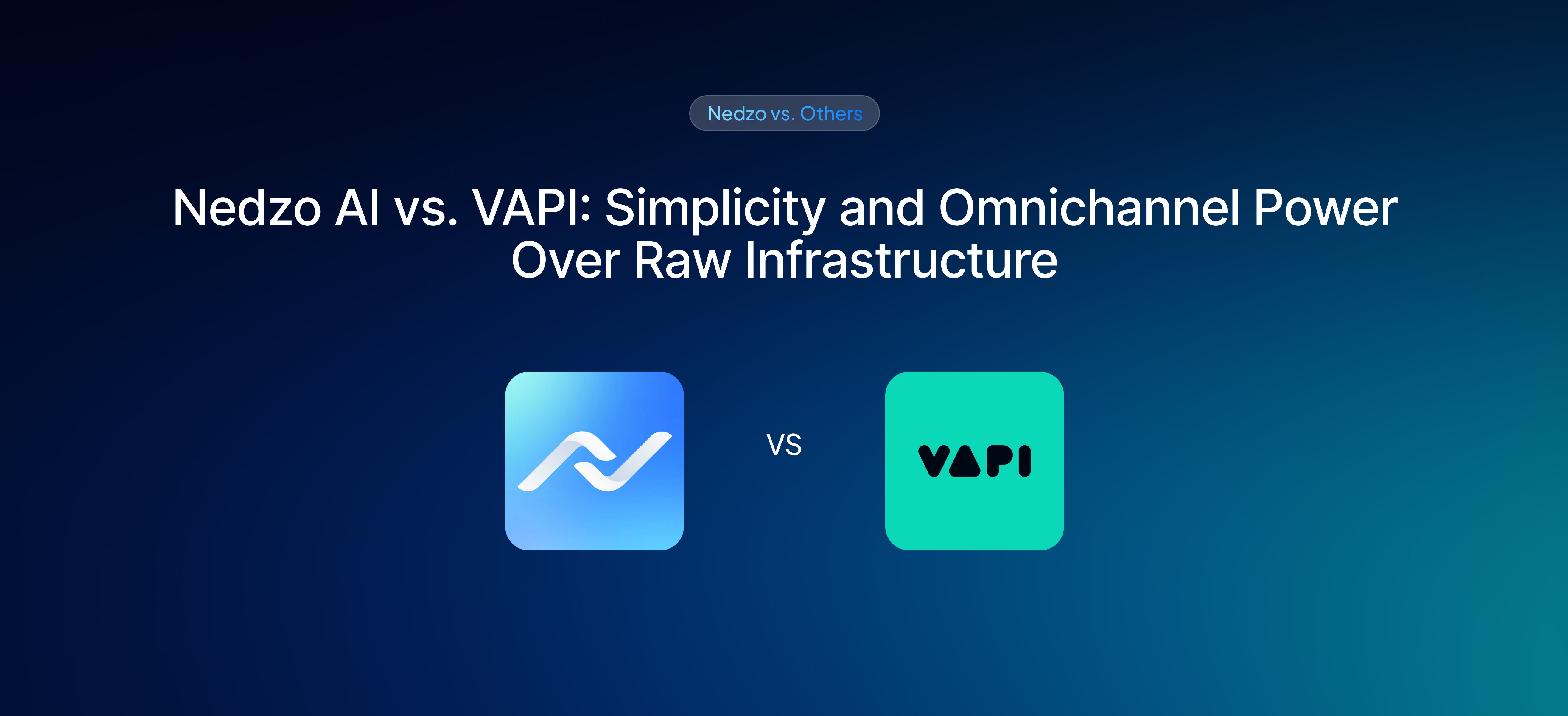 Nedzo vs. Others

Nedzo AI vs. VAPI: Simplicity and Omnichannel Power Over Raw Infrastructure

VS

VAPI